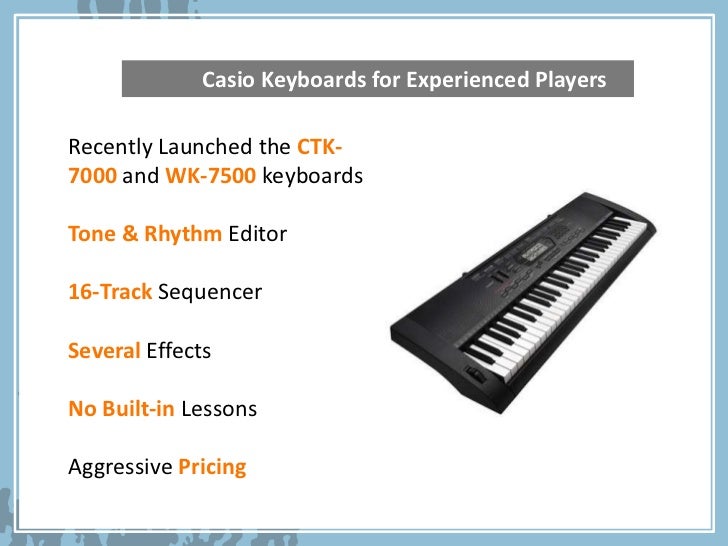 Casio Keyboards for Experienced Players

Recently Launched the CTK-7000 and WK-7500 keyboards

Tone & Rhythm Editor

16-Track Sequencer

Several Effects

No Built-in Lessons

Aggressive Pricing